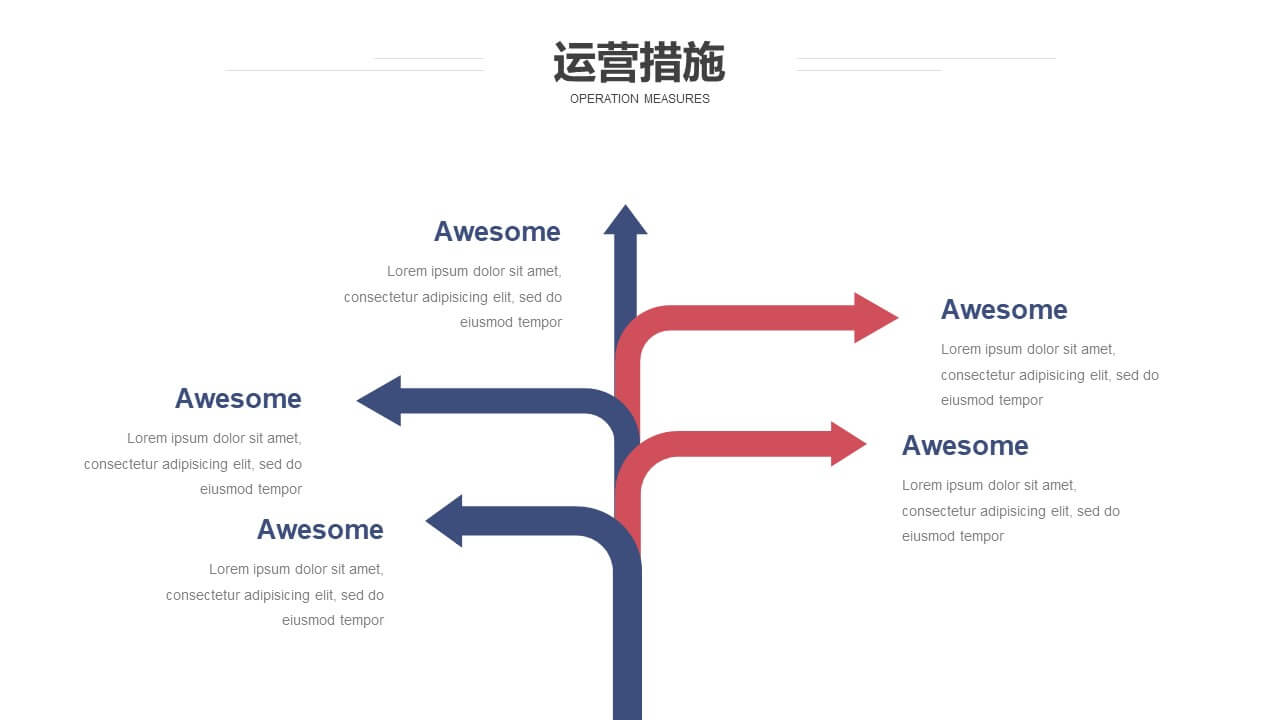 运营措施
OPERATION MEASURES

Awesome
Lorem ipsum dolor sit amet, consectetur adipisicing elit, sed do eiusmod tempor

Awesome
Lorem ipsum dolor sit amet, consectetur adipisicing elit, sed do eiusmod tempor

Awesome
Lorem ipsum dolor sit amet, consectetur adipisicing elit, sed do eiusmod tempor

Awesome
Lorem ipsum dolor sit amet, consectetur adipisicing elit, sed do eiusmod tempor

Awesome
Lorem ipsum dolor sit amet, consectetur adipisicing elit, sed do eiusmod tempor